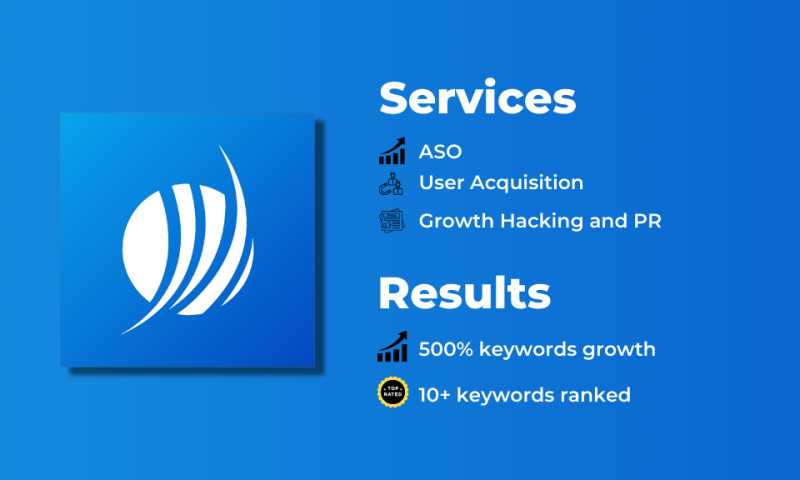 Services
ASO
User Acquisition
Growth Hacking and PR

Results
500% keywords growth
TOP RATED
10+ keywords ranked